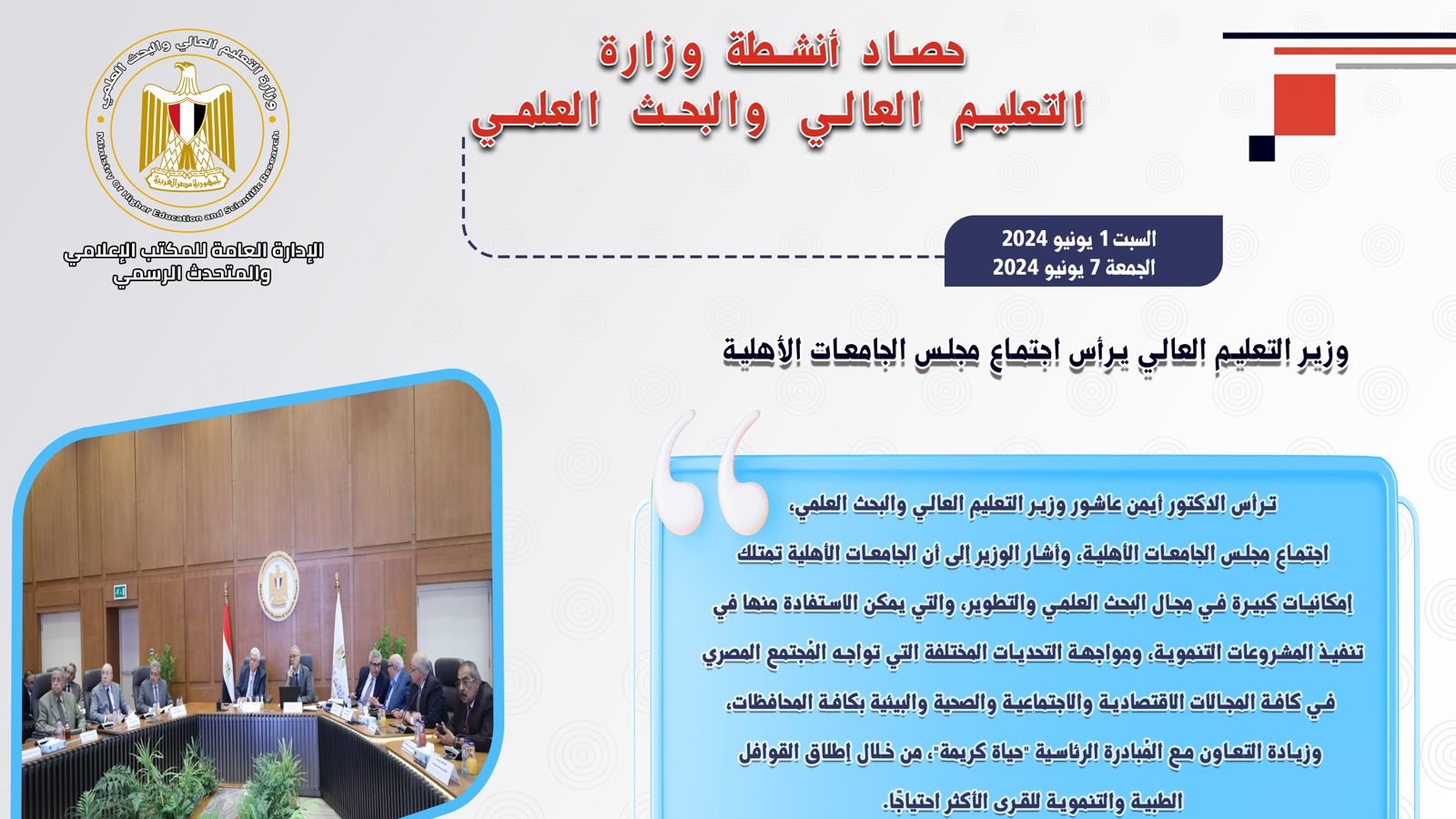 حصاد أنشطة وزارة
التعليم العالي والبحث العلمي

وزارة التعليم العالي والبحث العلمي
Ministry Of Higher Education and Scientific Research
جمهورية مصر العربية

الإدارة العامة للمكتب الإعلامي والمتحدث الرسمي

السبت 1 يونيو 2024
الجمعة 7 يونيو 2024

وزير التعليم العالي يرأس اجتماع مجلس الجامعات الأهلية

ترأس الدكتور أيمن عاشور وزير التعليم العالي والبحث العلمي، اجتماع مجلس الجامعات الأهلية، وأشار الوزير إلى أن الجامعات الأهلية تمتلك إمكانيات كبيرة في مجال البحث العلمي والتطوير، والتي يمكن الاستفادة منها في تنفيذ المشروعات التنموية، ومواجهة التحديات المختلفة التي تواجه المُجتمع المصري في كافة المجالات الاقتصادية والاجتماعية والصحية والبيئية بكافة المحافظات، وزيادة التعاون مع المُبادرة الرئاسية "حياة كريمة"، من خلال إطلاق القوافل الطبية والتنموية للقرى الأكثر احتياجًا.